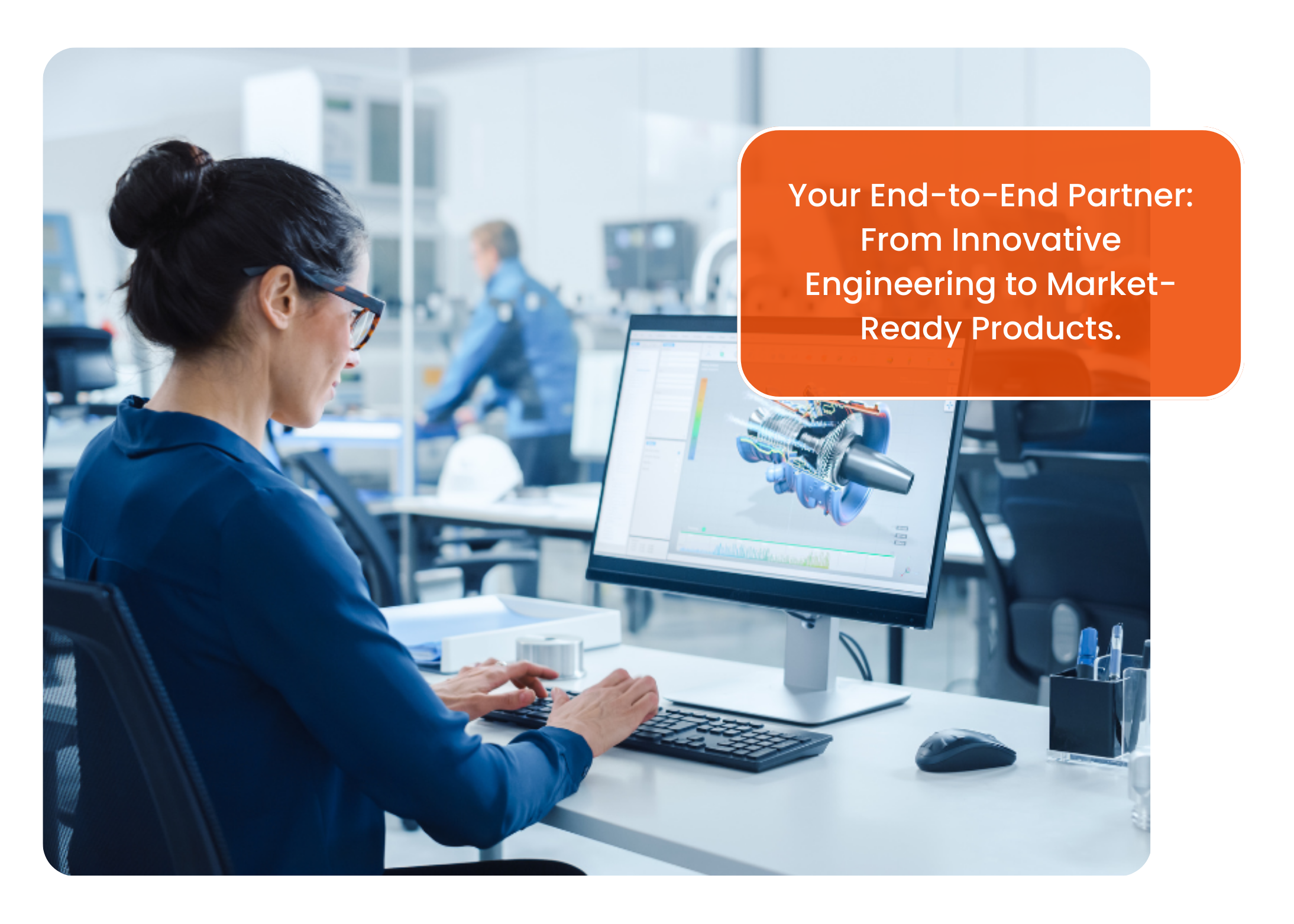 Your End-to-End Partner: From Innovative Engineering to Market-Ready Products.